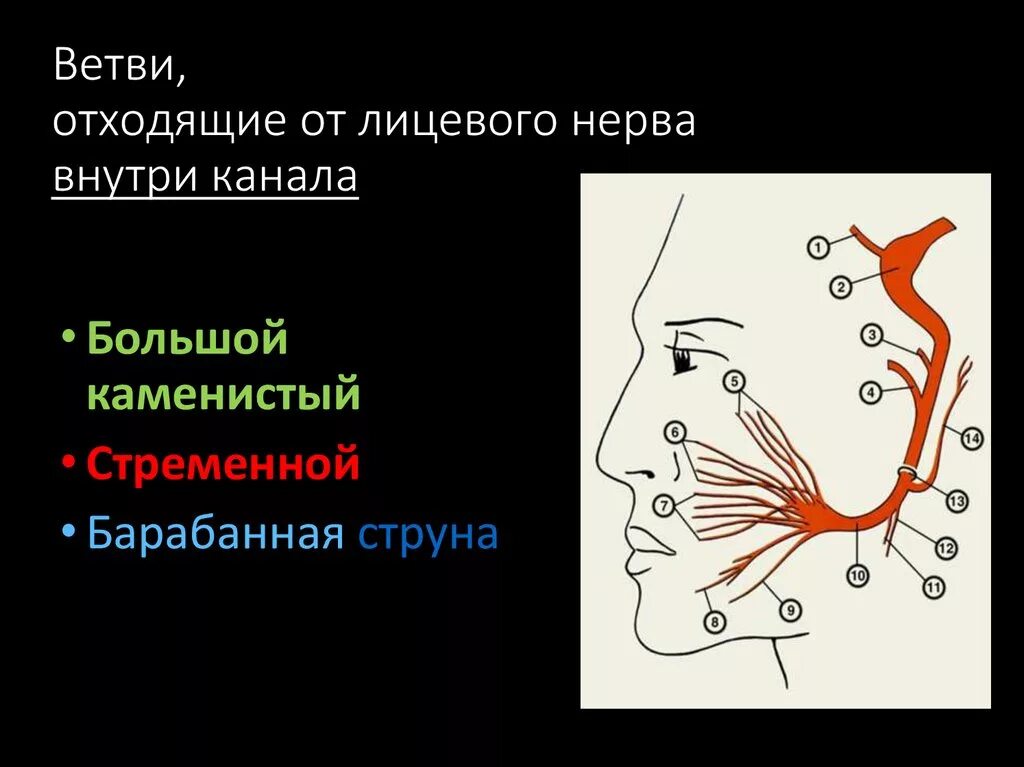 Ветви,
отходящие от лицевого нерва
внутри канала

• Большой каменистый
• Стременной
• Барабанная струна

1
2
3
4
5
6
7
8
9
10
11
12
13
14